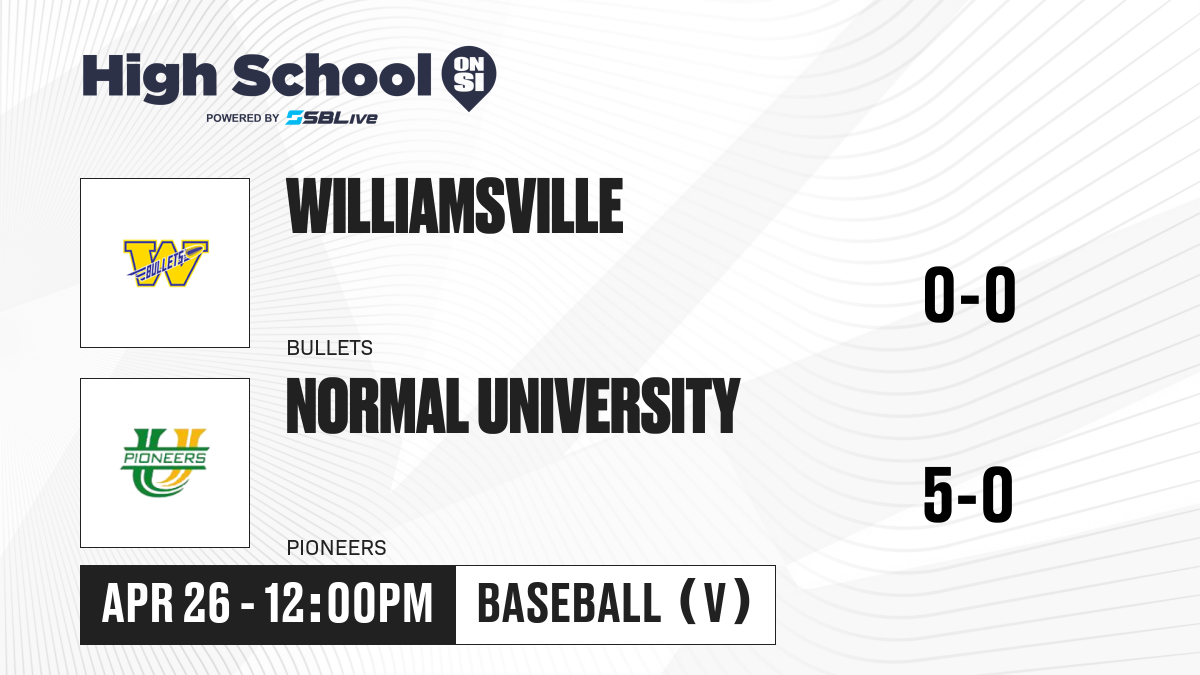 High School ON SI
POWERED BY SBLive

W BULLETS

WILLIAMSVILLE

BULLETS

0-0

U PIONEERS

NORMAL UNIVERSITY

PIONEERS

5-0

APR 26 - 12:00PM

BASEBALL (V)